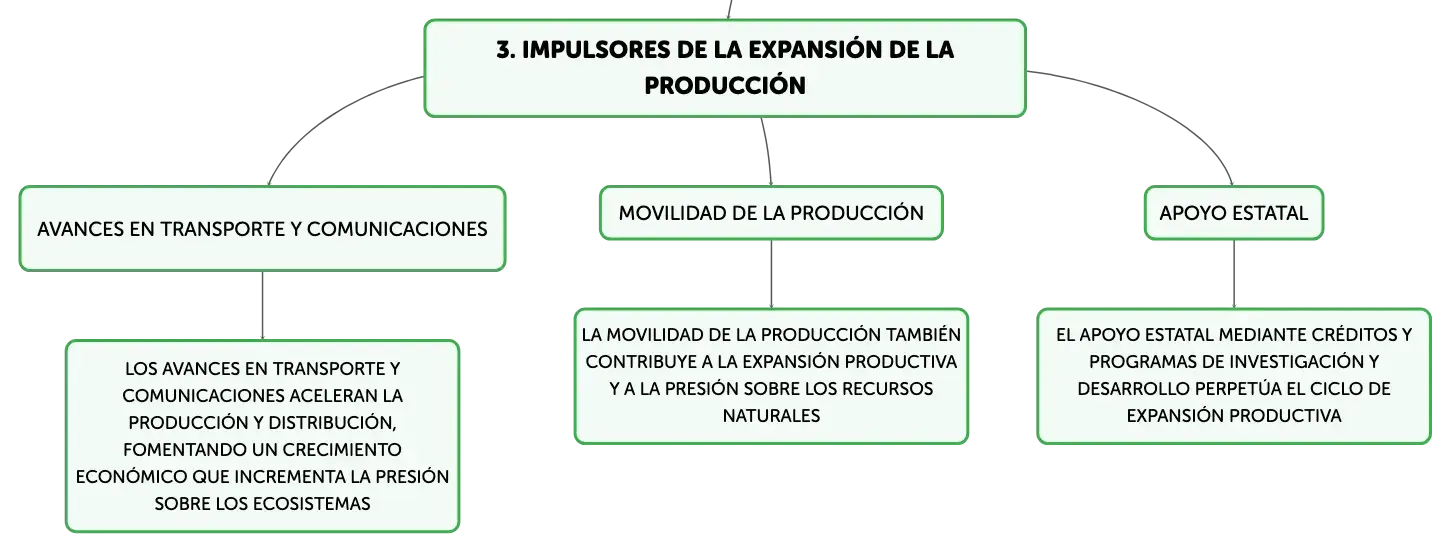 3. IMPULSORES DE LA EXPANSIÓN DE LA PRODUCCIÓN

AVANCES EN TRANSPORTE Y COMUNICACIONES

LOS AVANCES EN TRANSPORTE Y COMUNICACIONES ACELERAN LA PRODUCCIÓN Y DISTRIBUCIÓN, FOMENTANDO UN CRECIMIENTO ECONÓMICO QUE INCREMENTA LA PRESIÓN SOBRE LOS ECOSISTEMAS

MOVILIDAD DE LA PRODUCCIÓN

LA MOVILIDAD DE LA PRODUCCIÓN TAMBIÉN CONTRIBUYE A LA EXPANSIÓN PRODUCTIVA Y A LA PRESIÓN SOBRE LOS RECURSOS NATURALES

APOYO ESTATAL

EL APOYO ESTATAL MEDIANTE CRÉDITOS Y PROGRAMAS DE INVESTIGACIÓN Y DESARROLLO PERPETÚA EL CICLO DE EXPANSIÓN PRODUCTIVA